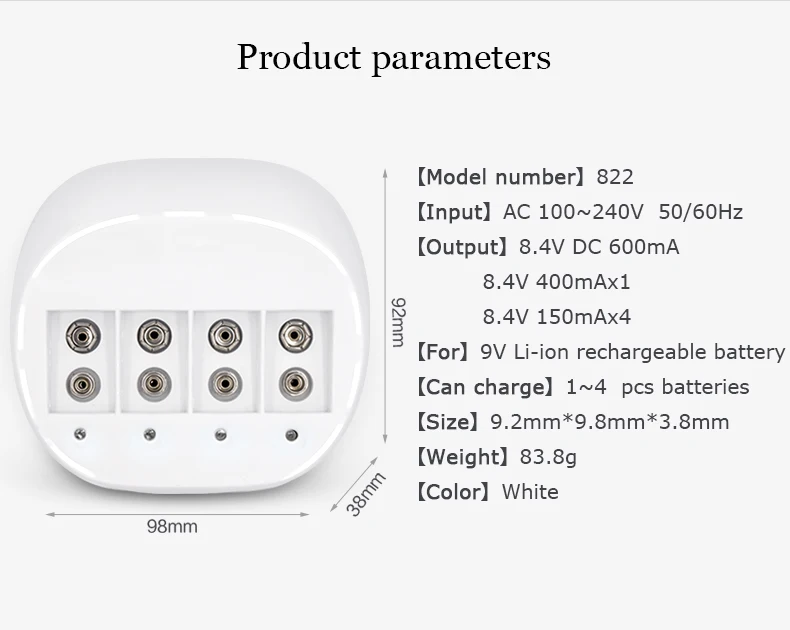 Product parameters

92mm

38mm

98mm

【Model number】822
【Input】AC 100~240V 50/60Hz
【Output】8.4V DC 600mA
8.4V 400mAx1
8.4V 150mAx4
【For】9V Li-ion rechargeable battery
【Can charge】1~4 pcs batteries
【Size】9.2mm*9.8mm*3.8mm
【Weight】83.8g
【Color】White